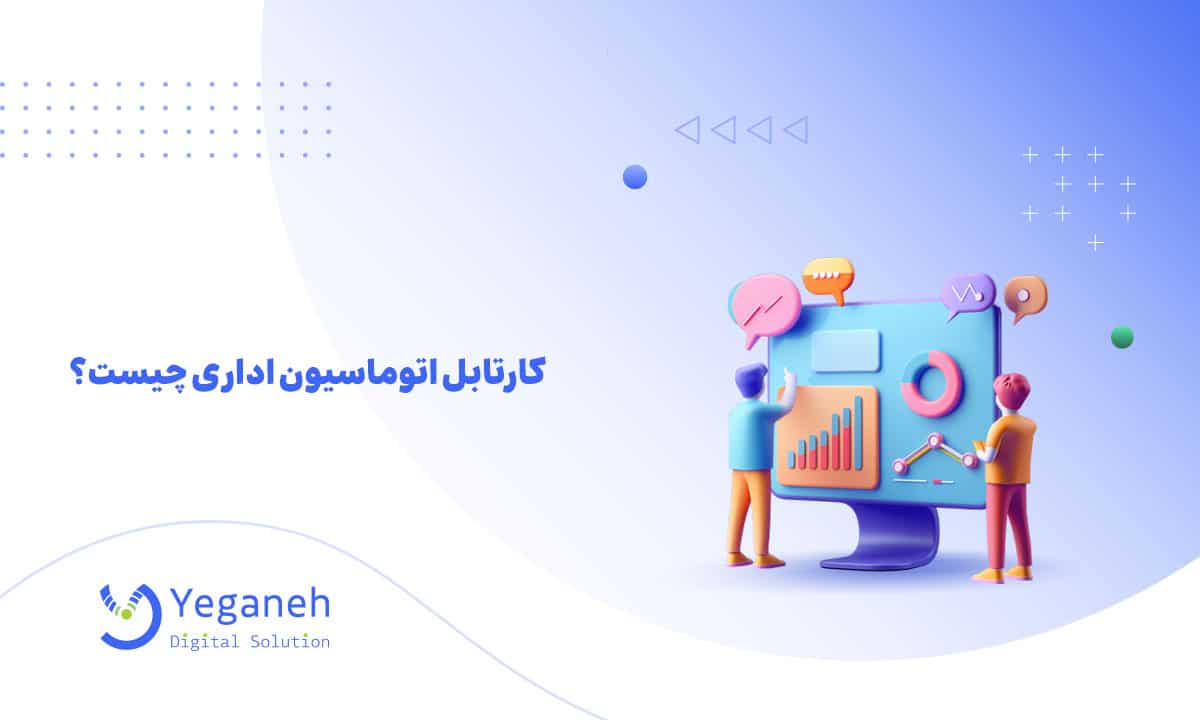 کارتابل اتوماسیون اداری چیست؟

Yeganeh
Digital Solution